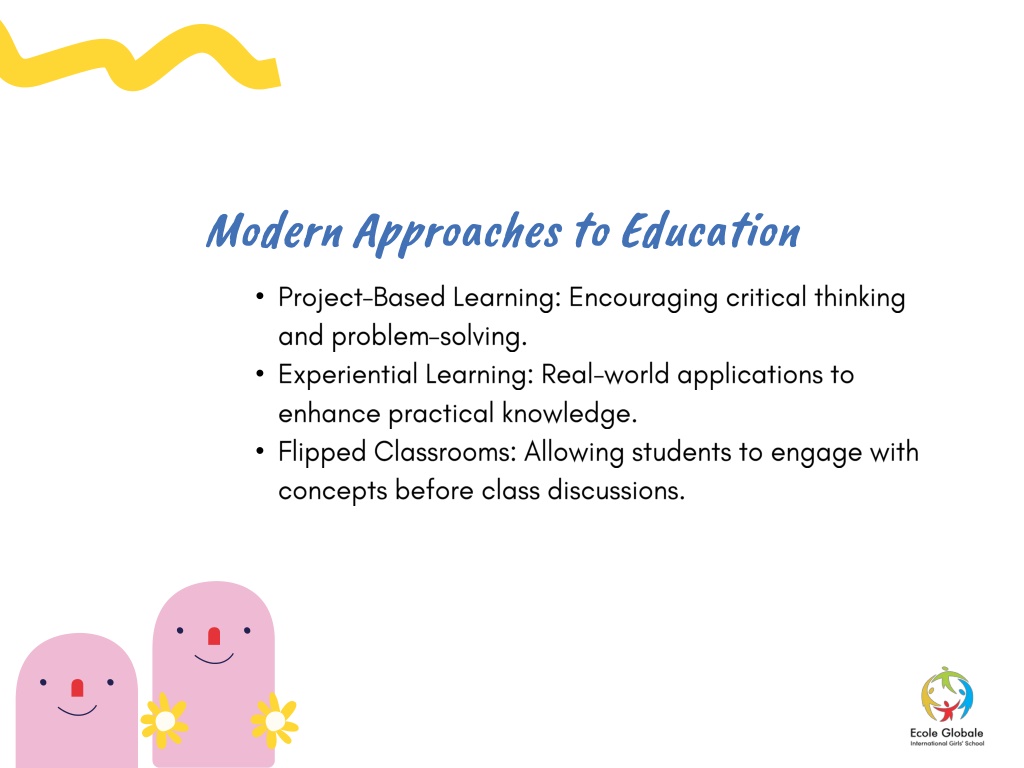 Modern Approaches to Education

• Project-Based Learning: Encouraging critical thinking and problem-solving.
• Experiential Learning: Real-world applications to enhance practical knowledge.
• Flipped Classrooms: Allowing students to engage with concepts before class discussions.

Ecole Globale
International Girls' School